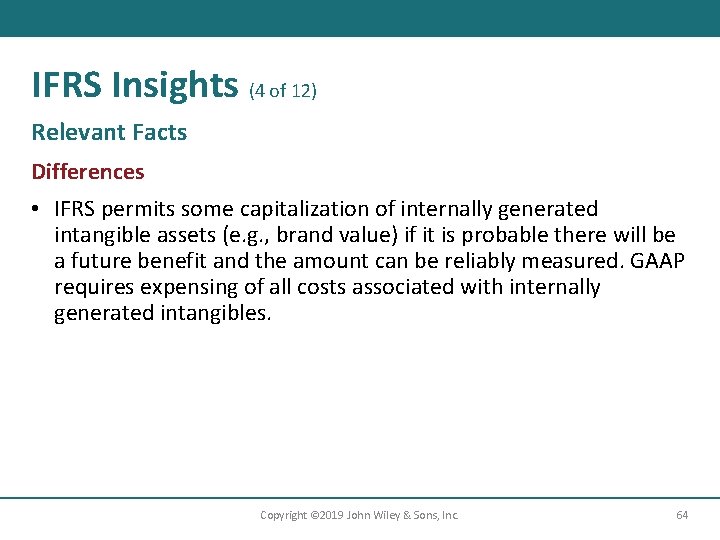 IFRS Insights (4 of 12)

Relevant Facts

Differences

• IFRS permits some capitalization of internally generated intangible assets (e.g., brand value) if it is probable there will be a future benefit and the amount can be reliably measured. GAAP requires expensing of all costs associated with internally generated intangibles.

Copyright ©2019 John Wiley & Sons, Inc.

64